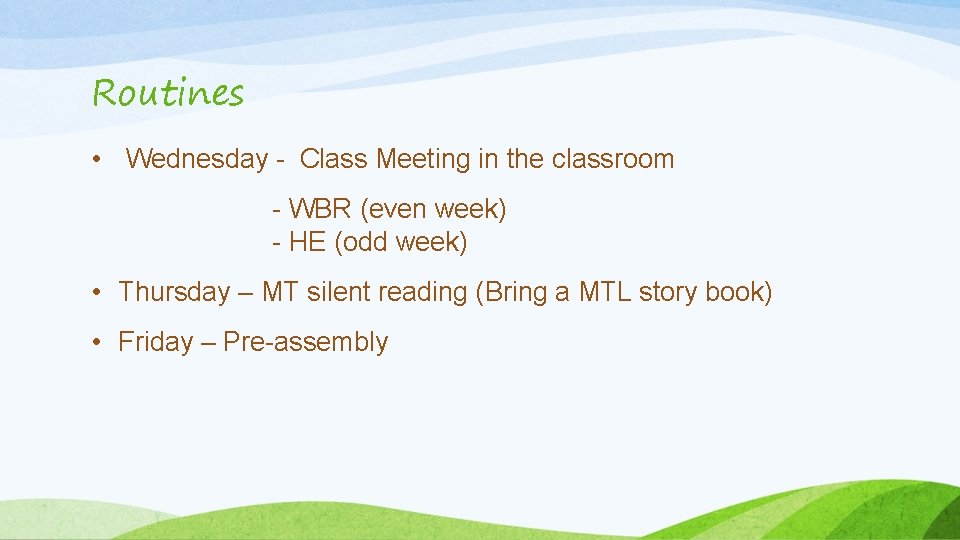 Routines

• Wednesday - Class Meeting in the classroom

- WBR (even week)
- HE (odd week)

• Thursday – MT silent reading (Bring a MTL story book)

• Friday – Pre-assembly